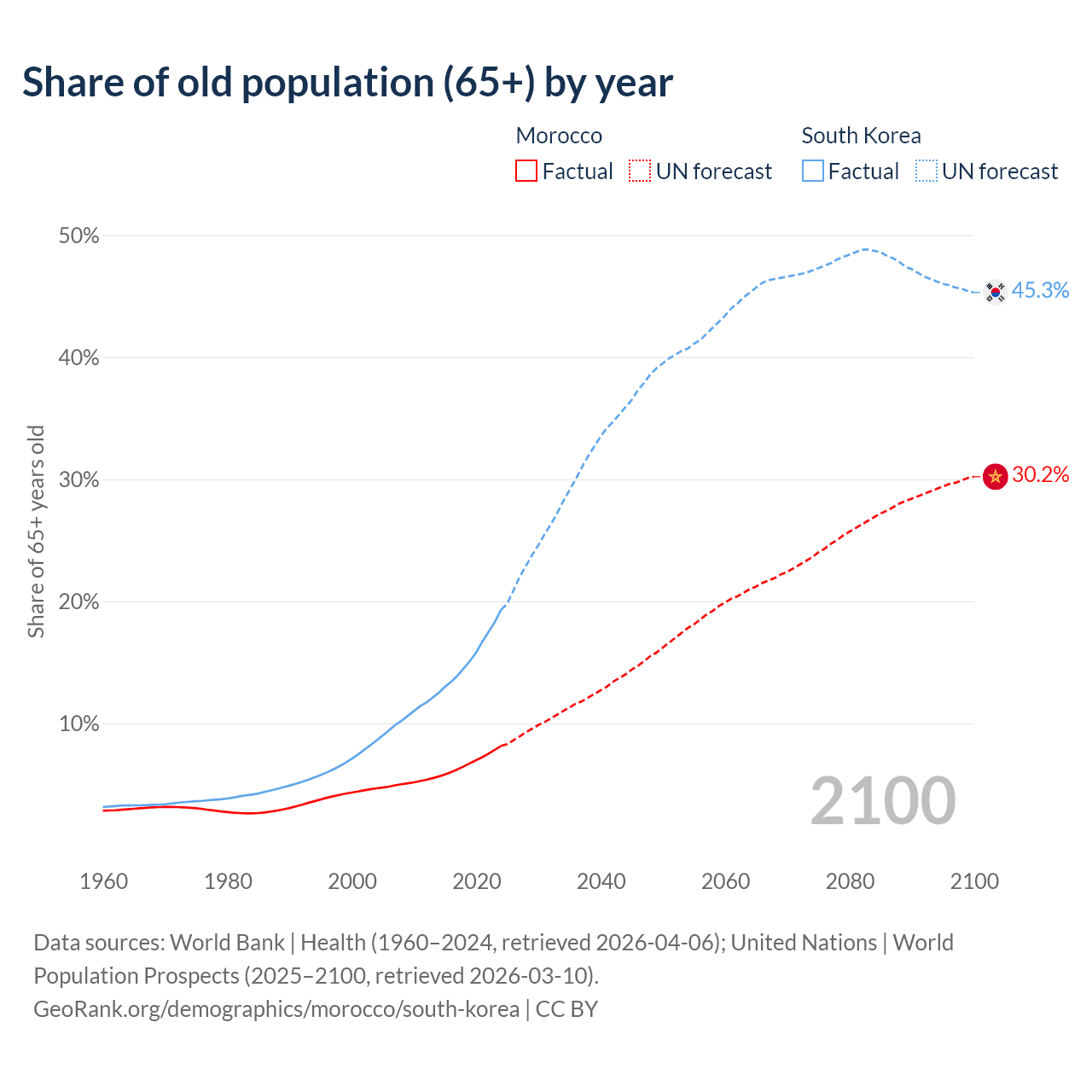 Share of old population (65+) by year

Morocco
Factual
UN forecast

South Korea
Factual
UN forecast

Share of 65+ years old

50%
40%
30%
20%
10%

45.3%
30.2%

2100

1960
1980
2000
2020
2040
2060
2080
2100

Data sources: World Bank | Health (1960–2024, retrieved 2026-04-06); United Nations | World Population Prospects (2025–2100, retrieved 2026-03-10).
GeoRank.org/demographics/morocco/south-korea | CC BY